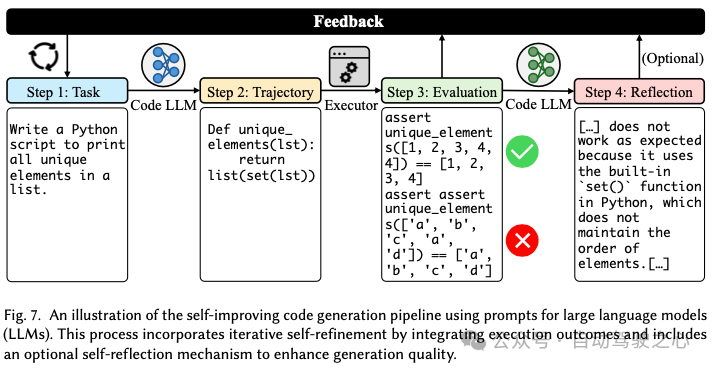 Feedback

(Optional)

Step 1: Task

Code LLM

Step 2: Trajectory

Executor

Step 3: Evaluation

Code LLM

Step 4: Reflection

Write a Python script to print all unique elements in a list.

Def unique_elements(lst):
return list(set(lst))

assert unique_elements([1, 2, 3, 4, 4]) == [1, 2, 3, 4]
assert assert unique_elements(['a', 'b', 'c', 'a', 'd']) == ['a', 'b', 'c', 'd']

[…] does not work as expected because it uses the built-in `set()` function in Python, which does not maintain the order of elements.[…]

Fig. 7. An illustration of the self-improving code generation pipeline using prompts for large language models (LLMs). This process incorporates iterative self-refinement by integrating execution outcomes and includes an optional self-reflection mechanism to enhance generation quality.

公众号 · 自动驾驶之心